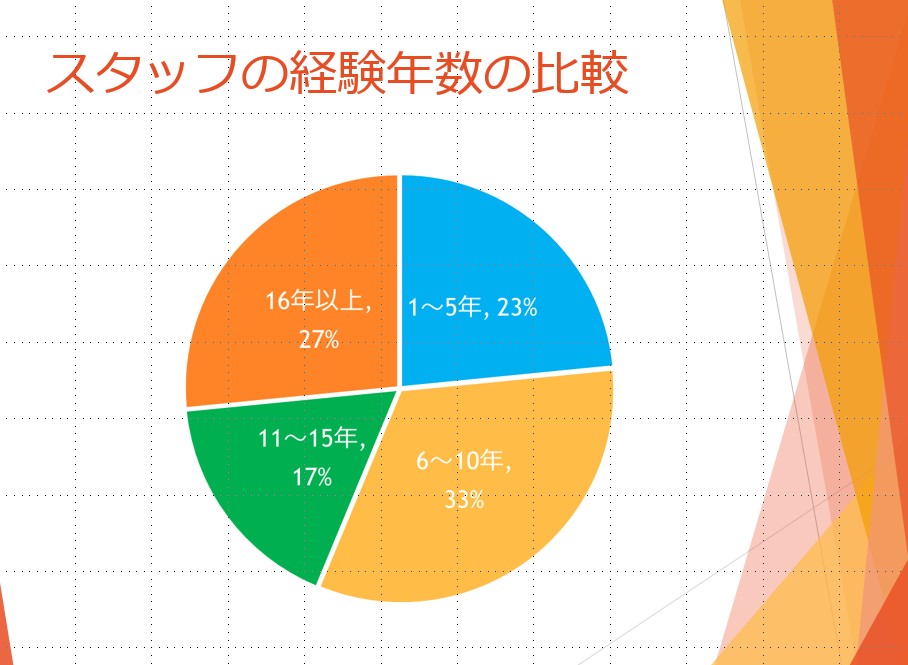 スタッフの経験年数の比較

16年以上, 27%

1～5年, 23%

11～15年, 17%

6～10年, 33%